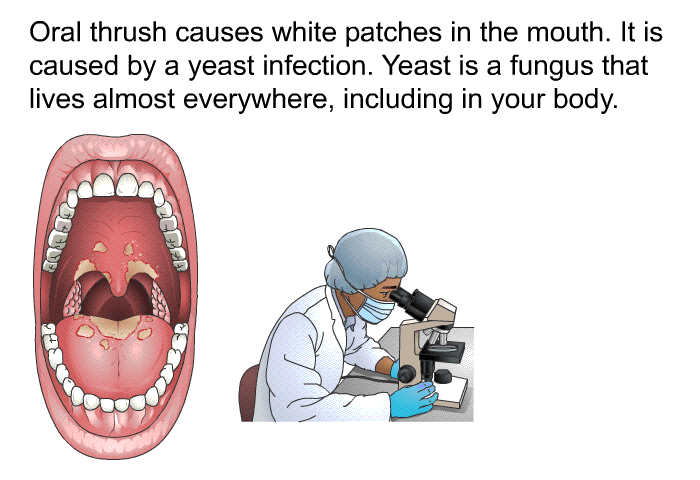 Oral thrush causes white patches in the mouth. It is caused by a yeast infection. Yeast is a fungus that lives almost everywhere, including in your body.